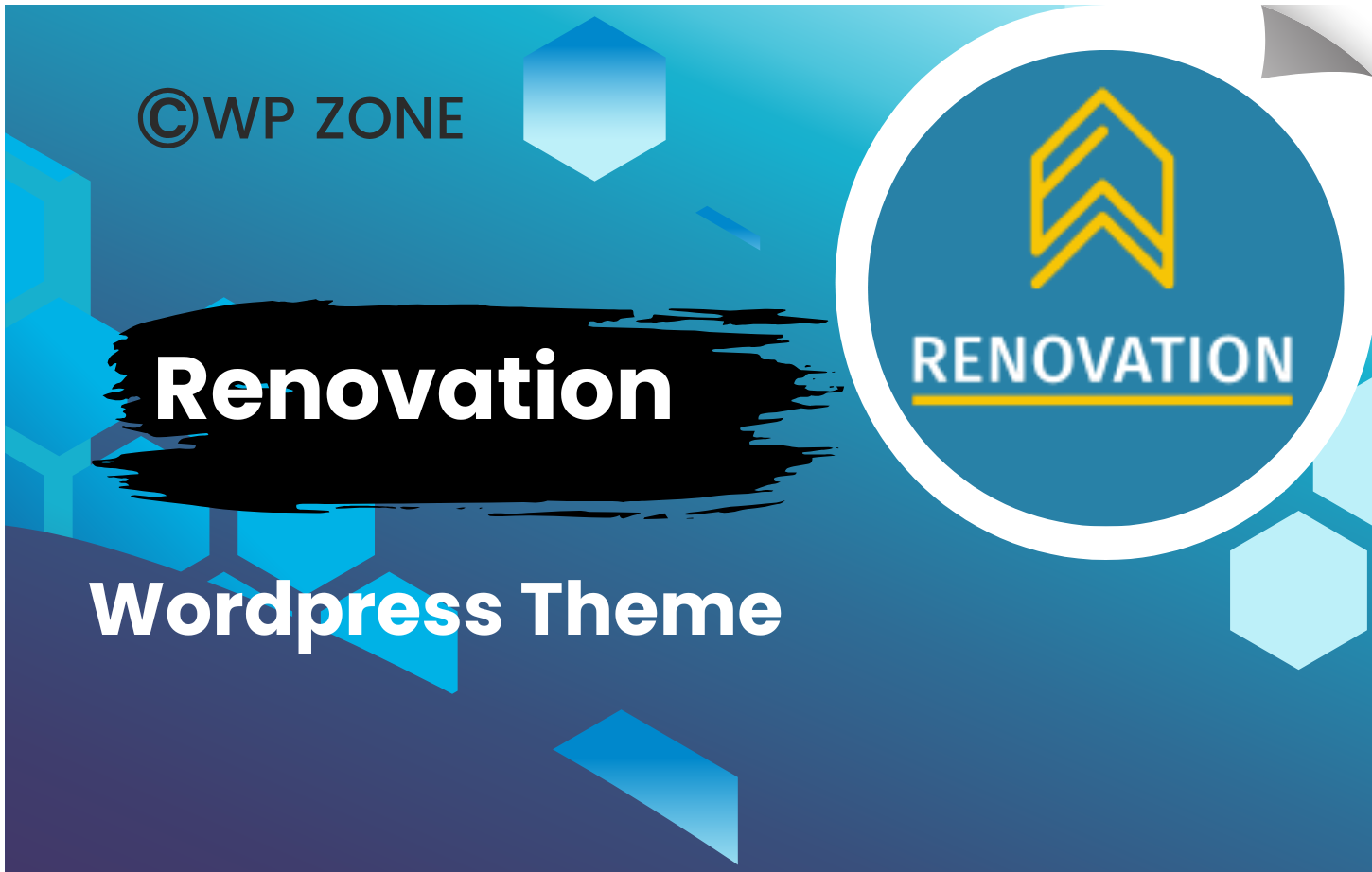 ©WP ZONE

RENOVATION

Renovation

Wordpress Theme